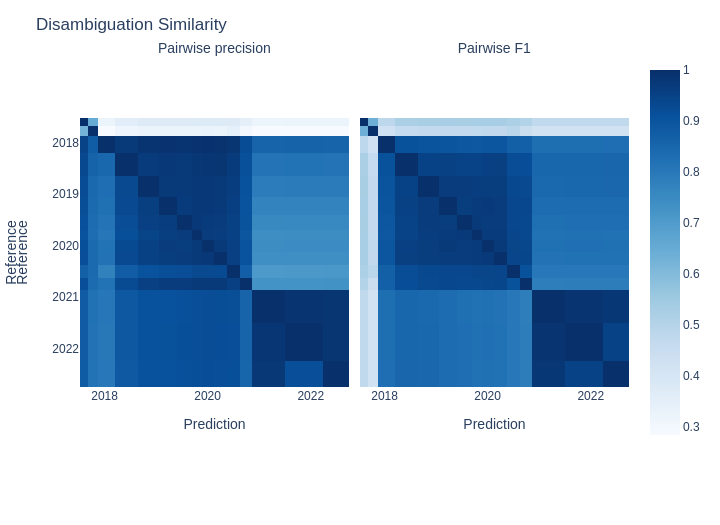 Disambiguation Similarity

Pairwise precision

Pairwise F1

Reference
Reference

2018
2019
2020
2021
2022

2018
2020
2022

Prediction

2018
2020
2022

Prediction

1
0.9
0.8
0.7
0.6
0.5
0.4
0.3